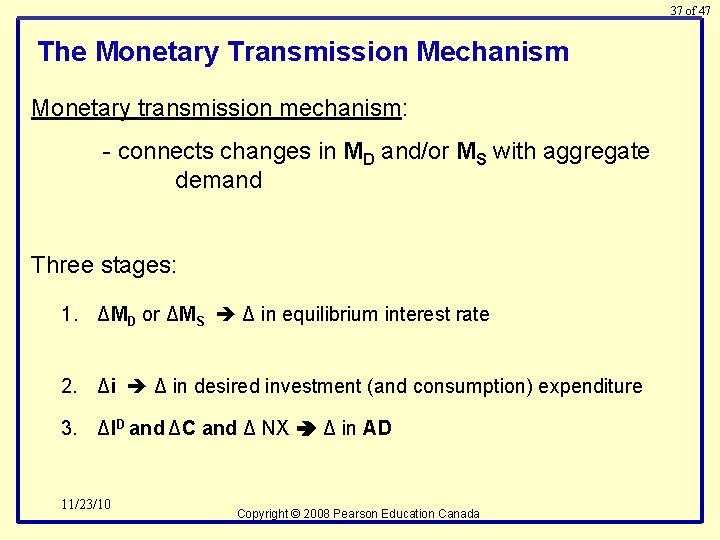 37 of 47

The Monetary Transmission Mechanism

Monetary transmission mechanism:

- connects changes in $M_D$ and/or $M_S$ with aggregate demand

Three stages:

1. $\Delta M_D$ or $\Delta M_S$ ➔ $\Delta$ in equilibrium interest rate

2. $\Delta i$ ➔ $\Delta$ in desired investment (and consumption) expenditure

3. $\Delta I^D$ and $\Delta C$ and $\Delta$ NX ➔ $\Delta$ in AD

11/23/10

Copyright © 2008 Pearson Education Canada